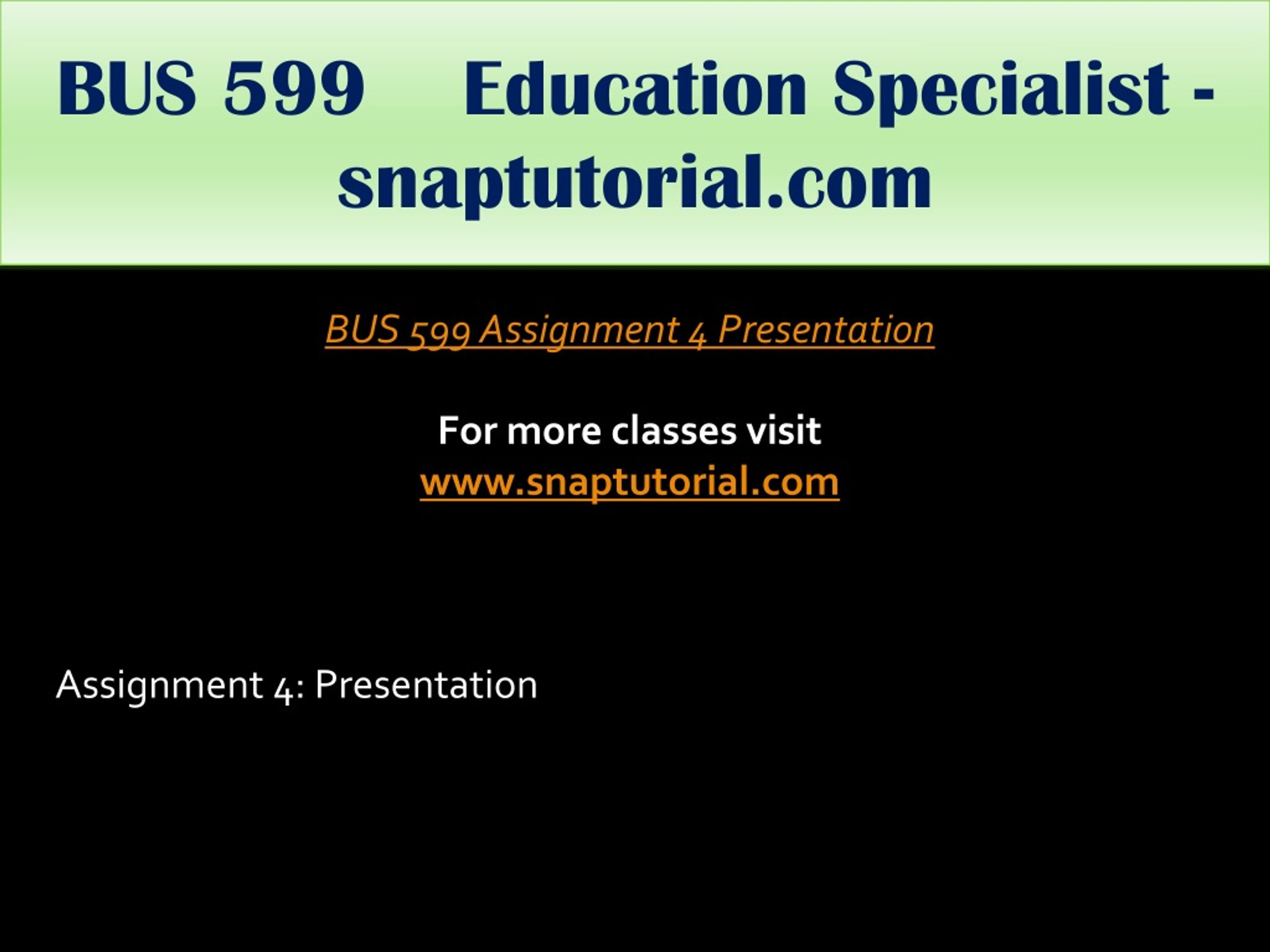 BUS 599 Education Specialist - snaptutorial.com

BUS 599 Assignment 4 Presentation

For more classes visit
www.snaptutorial.com

Assignment 4: Presentation